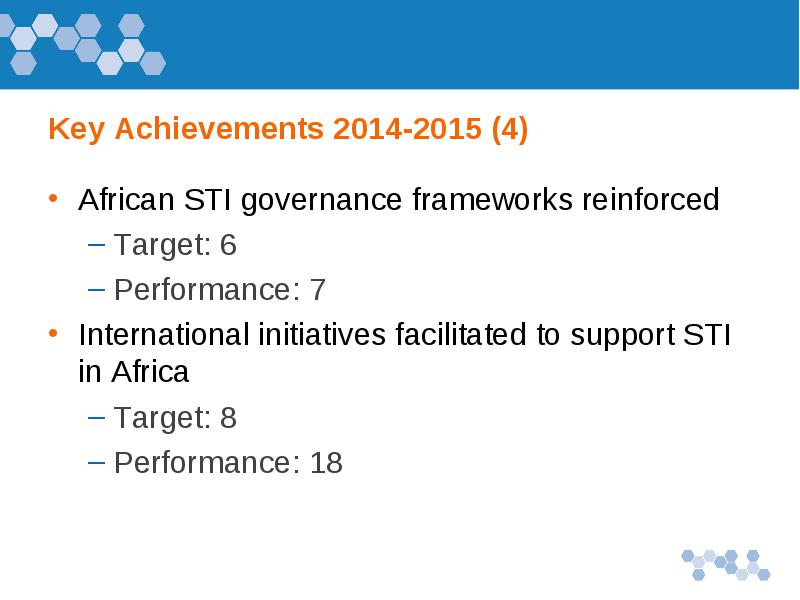 Key Achievements 2014-2015 (4)

• African STI governance frameworks reinforced
– Target: 6
– Performance: 7
• International initiatives facilitated to support STI in Africa
– Target: 8
– Performance: 18